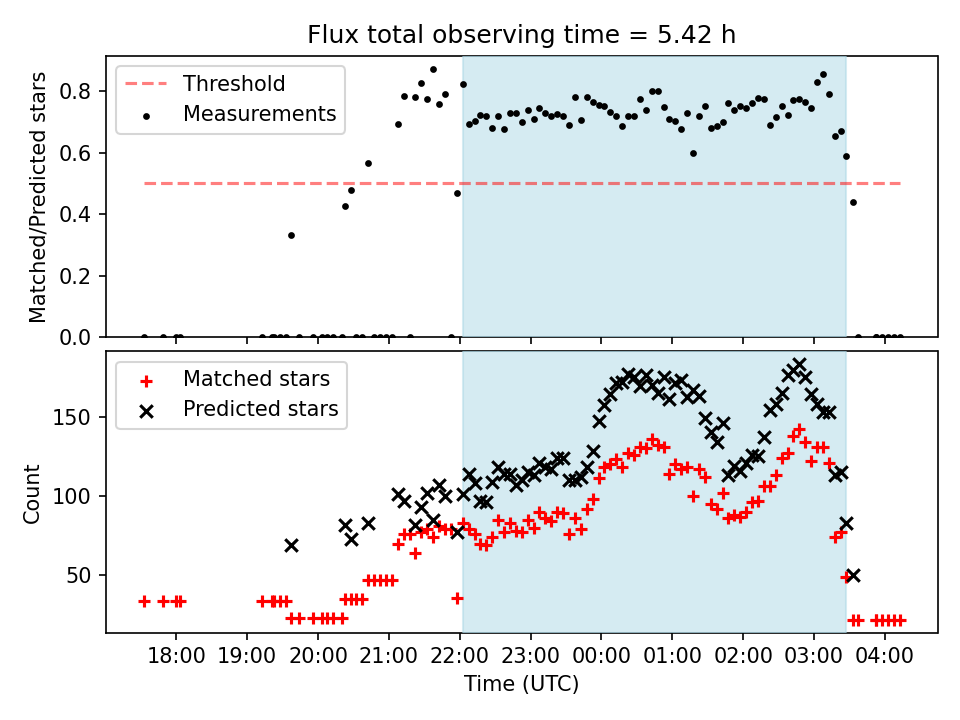 Flux total observing time = 5.42 h

Threshold
Measurements

Matched/Predicted stars

0.8
0.6
0.4
0.2
0.0

Matched stars
Predicted stars

Count

150
100
50

18:00 19:00 20:00 21:00 22:00 23:00 00:00 01:00 02:00 03:00 04:00

Time (UTC)